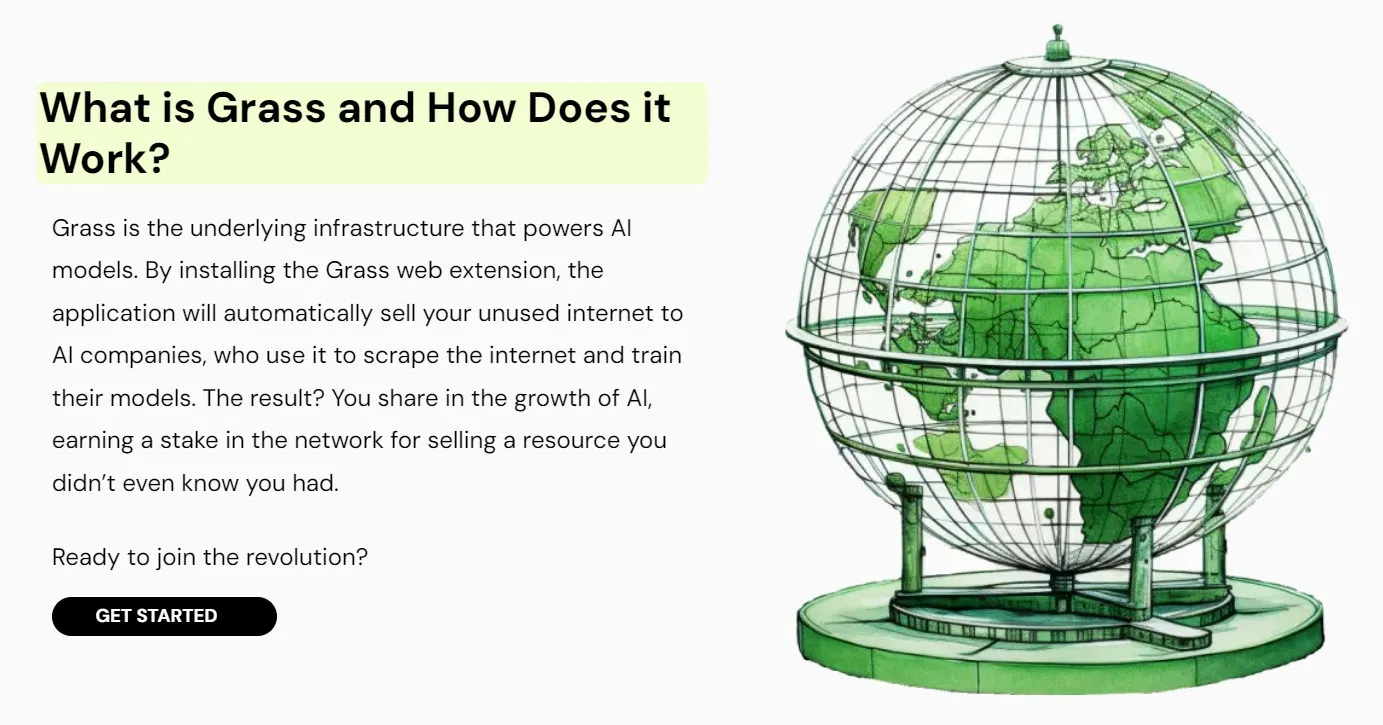 What is Grass and How Does it Work?

Grass is the underlying infrastructure that powers AI models. By installing the Grass web extension, the application will automatically sell your unused internet to AI companies, who use it to scrape the internet and train their models. The result? You share in the growth of AI, earning a stake in the network for selling a resource you didn't even know you had.

Ready to join the revolution?

GET STARTED